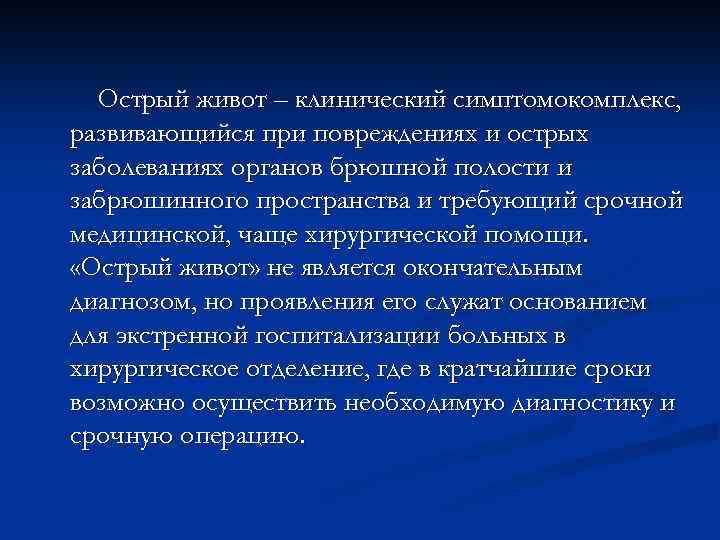 Острый живот – клинический симптомокомплекс, развивающийся при повреждениях и острых заболеваниях органов брюшной полости и забрюшинного пространства и требующий срочной медицинской, чаще хирургической помощи. «Острый живот» не является окончательным диагнозом, но проявления его служат основанием для экстренной госпитализации больных в хирургическое отделение, где в кратчайшие сроки возможно осуществить необходимую диагностику и срочную операцию.